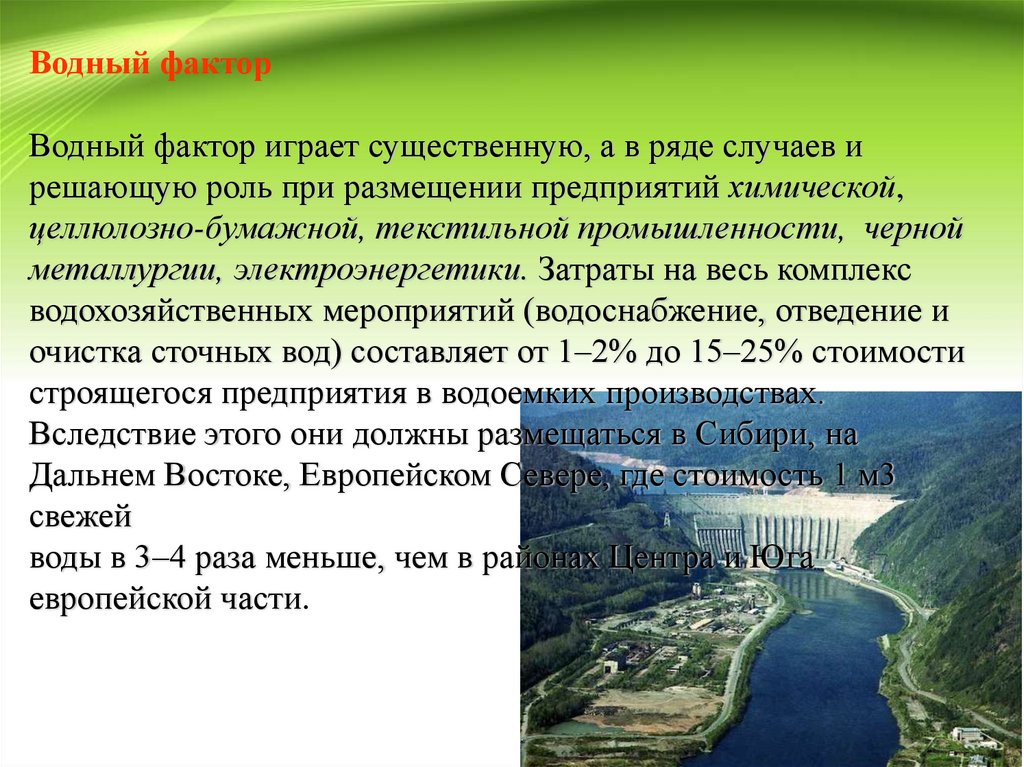 Водный фактор

Водный фактор играет существенную, а в ряде случаев и решающую роль при размещении предприятий химической, целлюлозно-бумажной, текстильной промышленности, черной металлургии, электроэнергетики. Затраты на весь комплекс водохозяйственных мероприятий (водоснабжение, отведение и очистка сточных вод) составляет от 1–2% до 15–25% стоимости строящегося предприятия в водоемких производствах. Вследствие этого они должны размещаться в Сибири, на Дальнем Востоке, Европейском Севере, где стоимость 1 м3 свежей
воды в 3–4 раза меньше, чем в районах Центра и Юга европейской части.